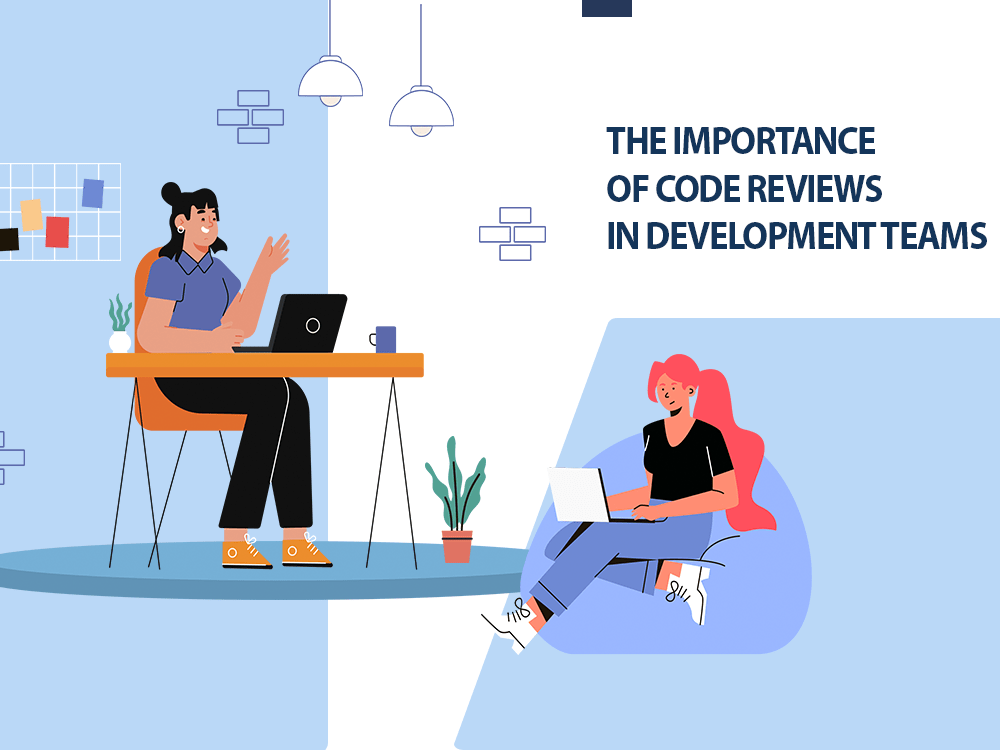 THE IMPORTANCE
OF CODE REVIEWS
IN DEVELOPMENT TEAMS